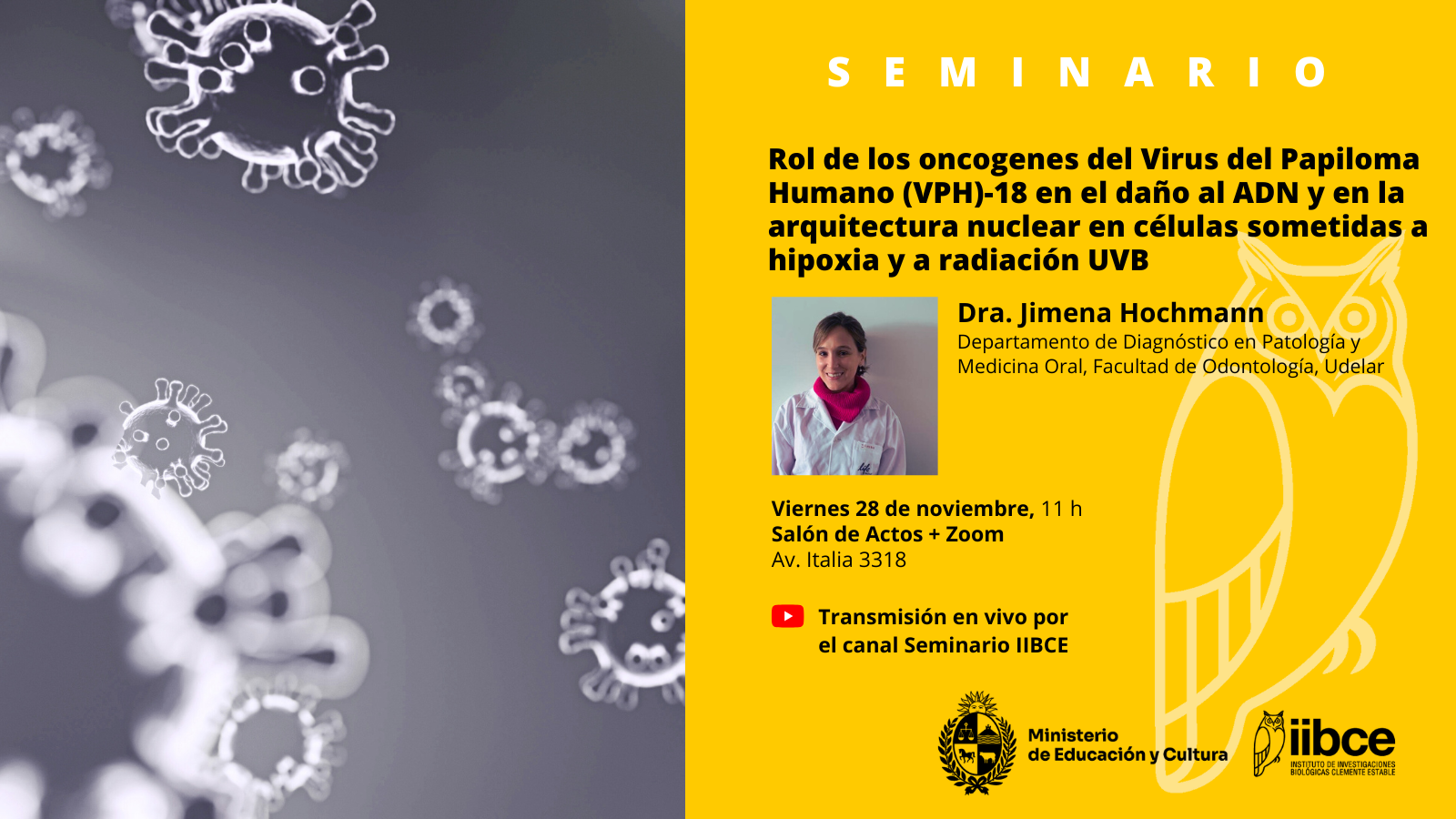 SEMINARIO

Rol de los oncogenes del Virus del Papiloma Humano (VPH)-18 en el daño al ADN y en la arquitectura nuclear en células sometidas a hipoxia y a radiación UVB

Dra. Jimena Hochmann
Departamento de Diagnóstico en Patología y Medicina Oral, Facultad de Odontología, Udelar

Viernes 28 de noviembre, 11 h
Salón de Actos + Zoom
Av. Italia 3318

Transmisión en vivo por el canal Seminario IIBCE

Ministerio de Educación y Cultura

iibce
INSTITUTO DE INVESTIGACIONES BIOLÓGICAS CLEMENTE ESTABLE